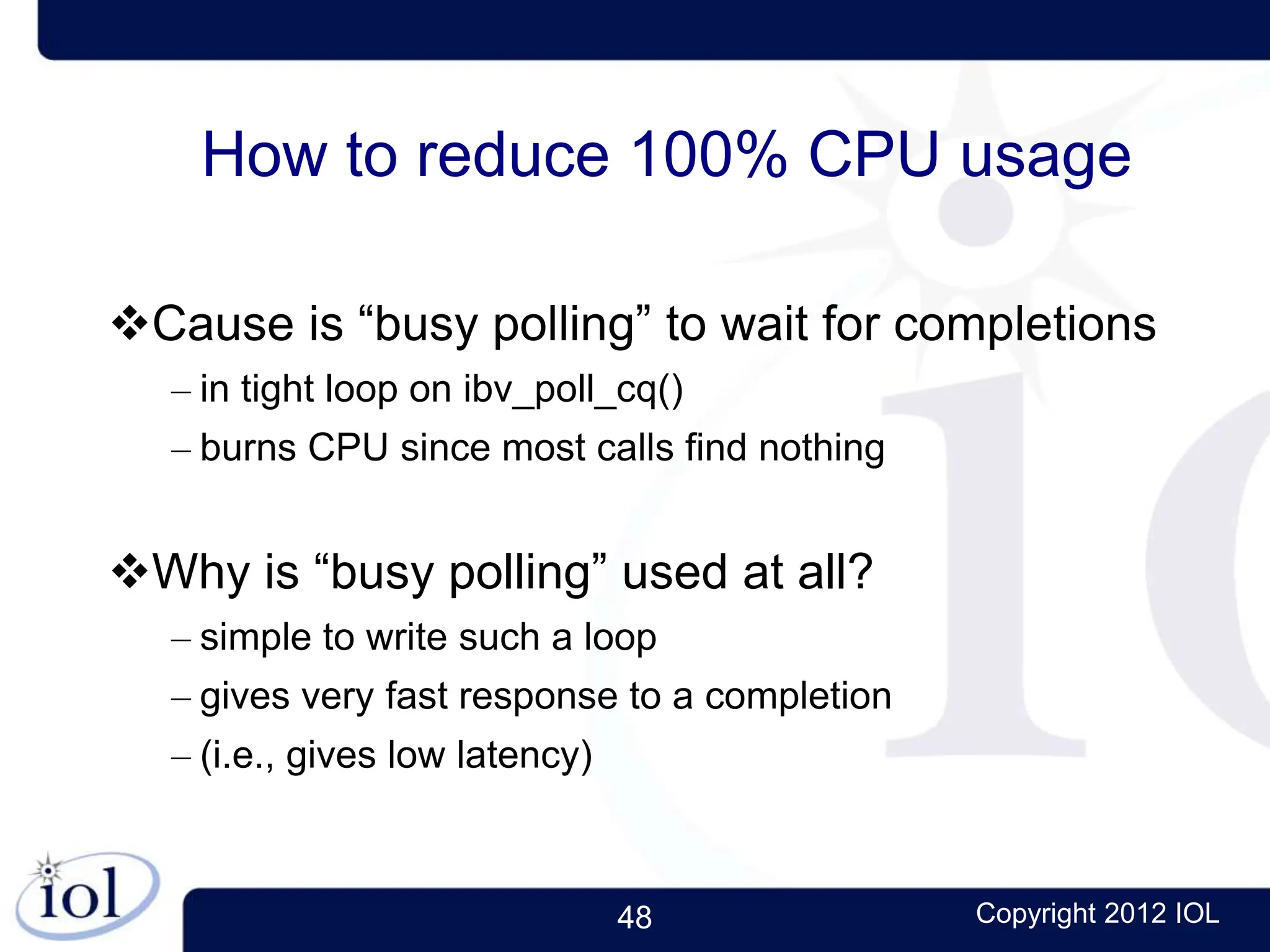 How to reduce 100% CPU usage

❖Cause is “busy polling” to wait for completions

– in tight loop on ibv_poll_cq()

– burns CPU since most calls find nothing

❖Why is “busy polling” used at all?

– simple to write such a loop

– gives very fast response to a completion

– (i.e., gives low latency)

iol

48

Copyright 2012 IOL